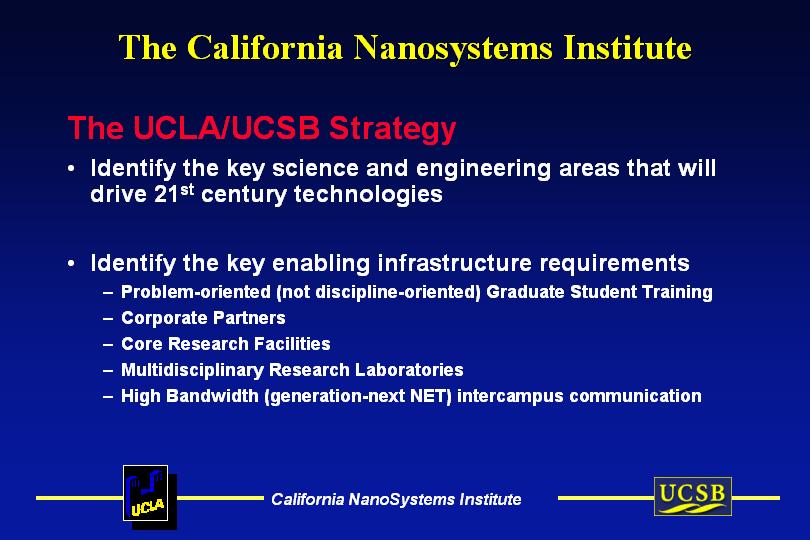 The California Nanosystems Institute

The UCLA/UCSB Strategy

• Identify the key science and engineering areas that will drive 21$^{st}$ century technologies

• Identify the key enabling infrastructure requirements
– Problem-oriented (not discipline-oriented) Graduate Student Training
– Corporate Partners
– Core Research Facilities
– Multidisciplinary Research Laboratories
– High Bandwidth (generation-next NET) intercampus communication

UCLA

California NanoSystems Institute

UCSB